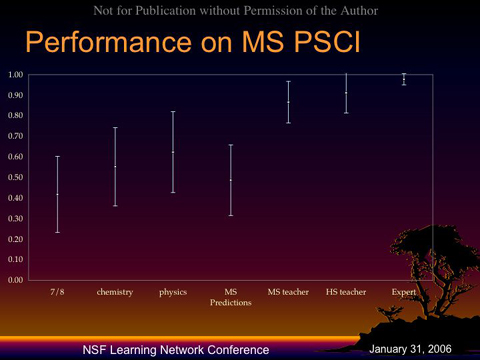 Not for Publication without Permission of the Author

Performance on MS PSCI

1.00
0.90
0.80
0.70
0.60
0.50
0.40
0.30
0.20
0.10
0.00

7/8
chemistry
physics
MS Predictions
MS teacher
HS teacher
Expert

NSF Learning Network Conference
January 31, 2006